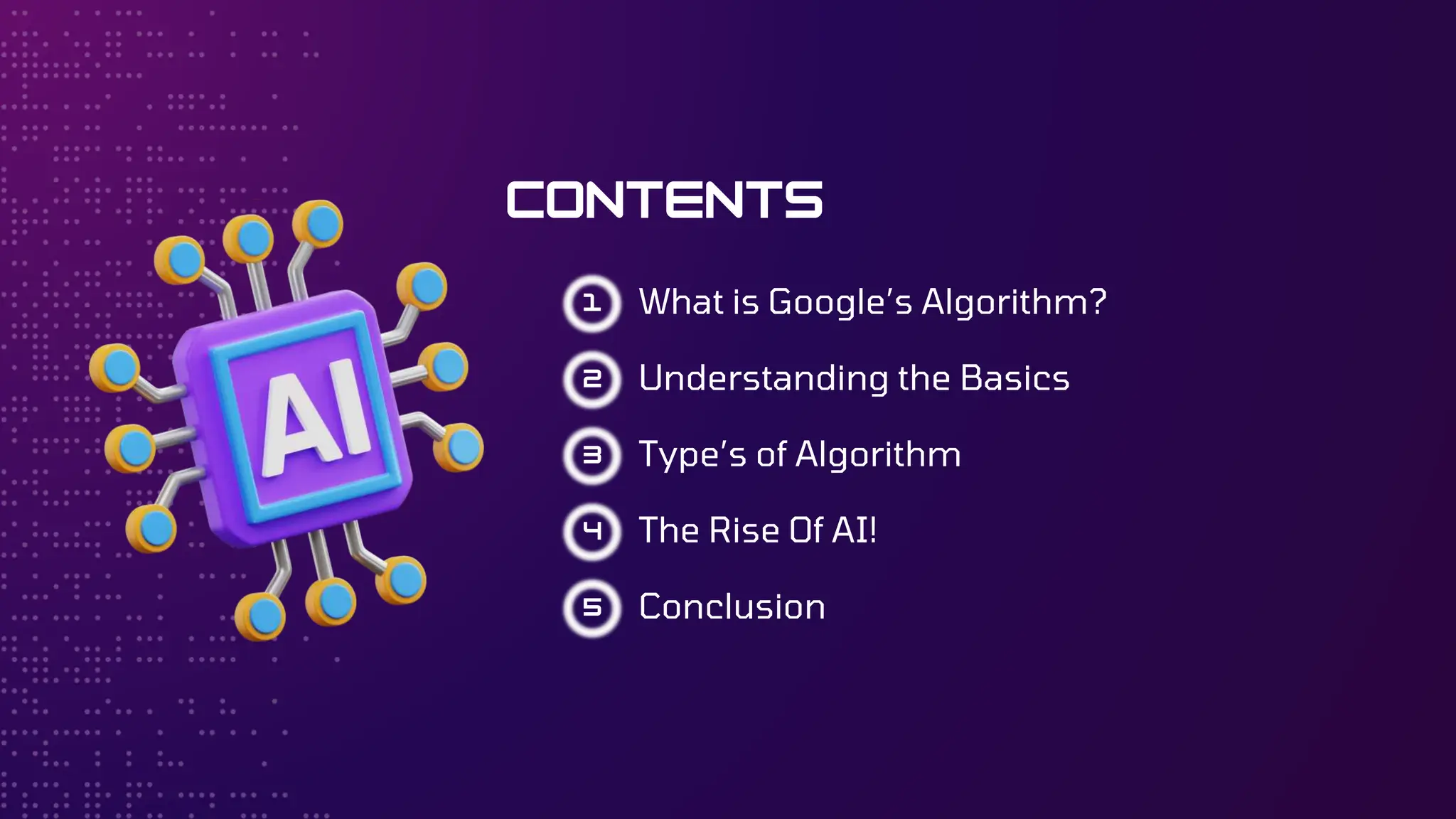 AI

CONTENTS

1 What is Google's Algorithm?

2 Understanding the Basics

3 Type's of Algorithm

4 The Rise Of AI!

5 Conclusion